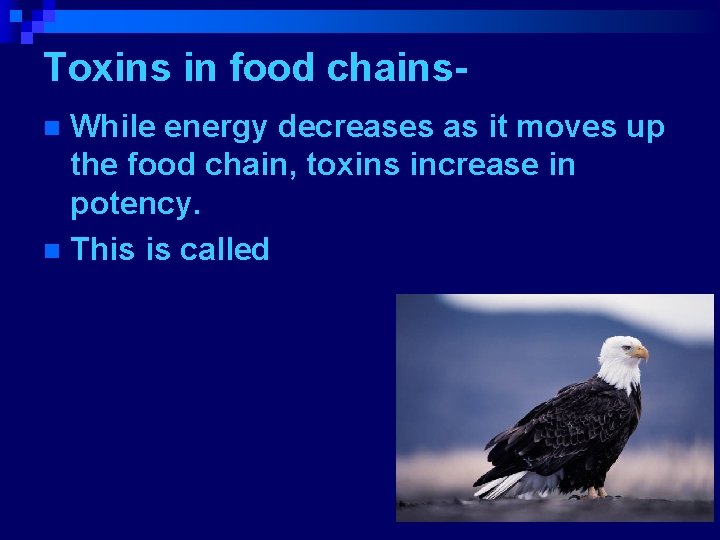 Toxins in food chains-

While energy decreases as it moves up the food chain, toxins increase in potency.

This is called